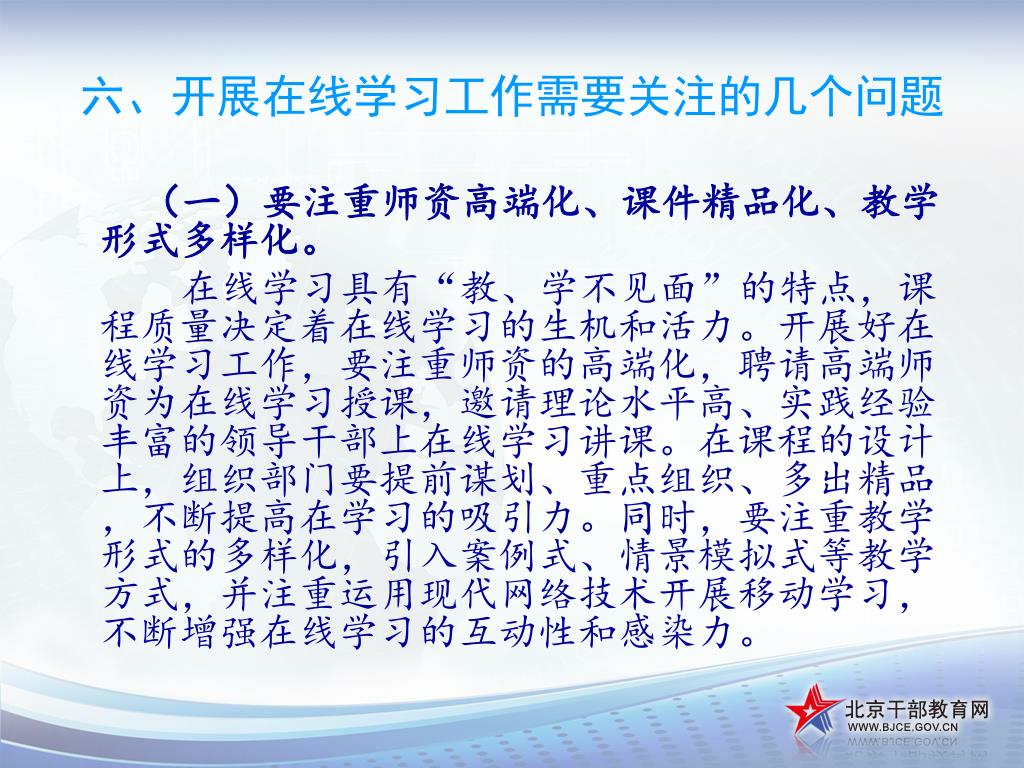 六、开展在线学习工作需要关注的几个问题

（一）要注重师资高端化、课件精品化、教学形式多样化。

在线学习具有“教、学不见面”的特点，课程质量决定着在线学习的生机和活力。开展好在线学习工作，要注重师资的高端化，聘请高端师资为在线学习授课，邀请理论水平高、实践经验丰富的领导干部上在线学习讲课。在课程的设计上，组织部门要提前谋划、重点组织、多出精品，不断提高在学习的吸引力。同时，要注重教学形式的多样化，引入案例式、情景模拟式等教学方式，并注重运用现代网络技术开展移动学习，不断增强在线学习的互动性和感染力。

北京干部教育网
WWW.BJCE.GOV.CN